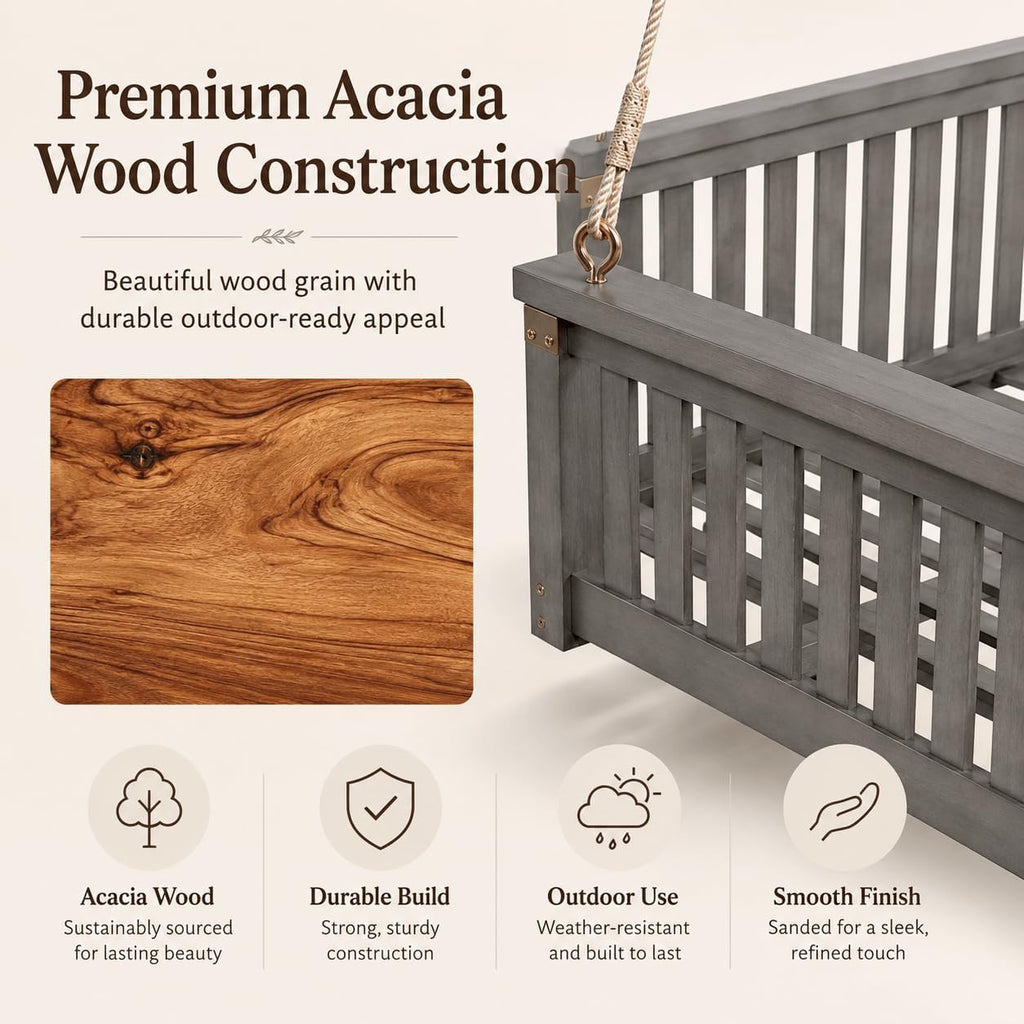 Premium Acacia Wood Construction

Beautiful wood grain with durable outdoor-ready appeal

Acacia Wood
Sustainably sourced for lasting beauty

Durable Build
Strong, sturdy construction

Outdoor Use
Weather-resistant and built to last

Smooth Finish
Sanded for a sleek, refined touch